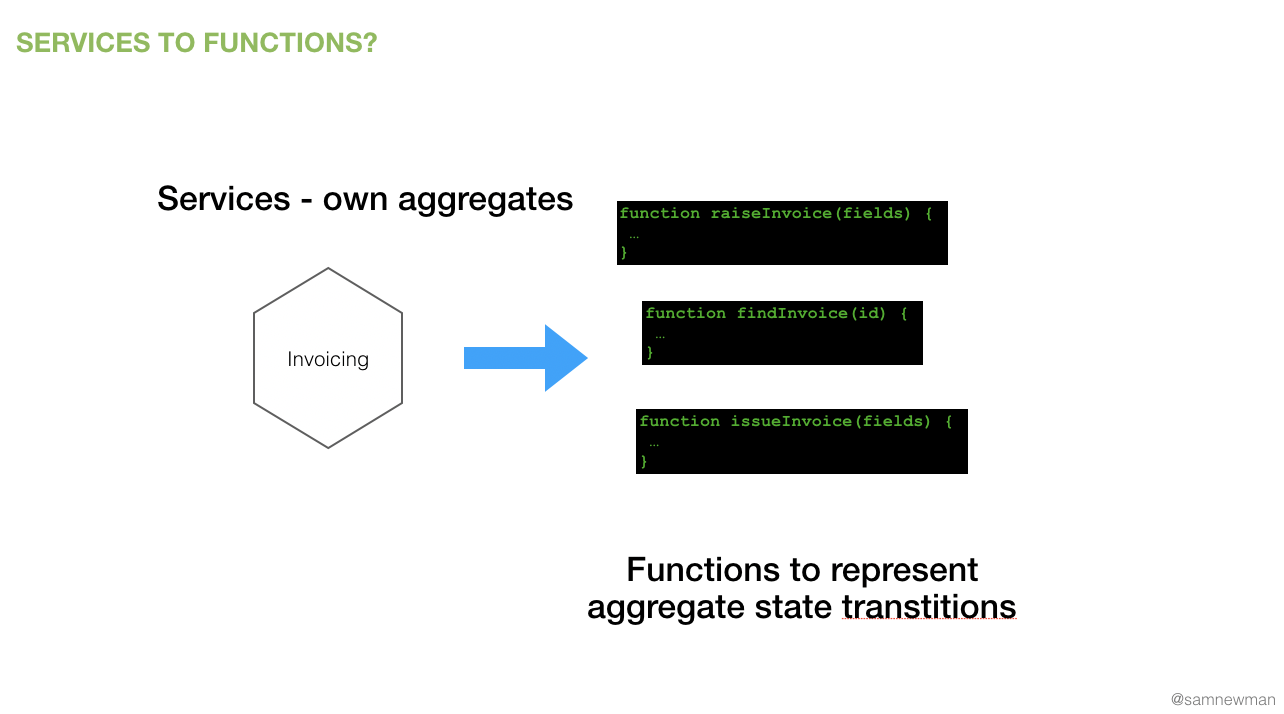 SERVICES TO FUNCTIONS?

Services - own aggregates

Invoicing

function raiseInvoice(fields) {
…
}

function findInvoice(id) {
…
}

function issueInvoice(fields) {
…
}

Functions to represent aggregate state transtitions

@samnewman